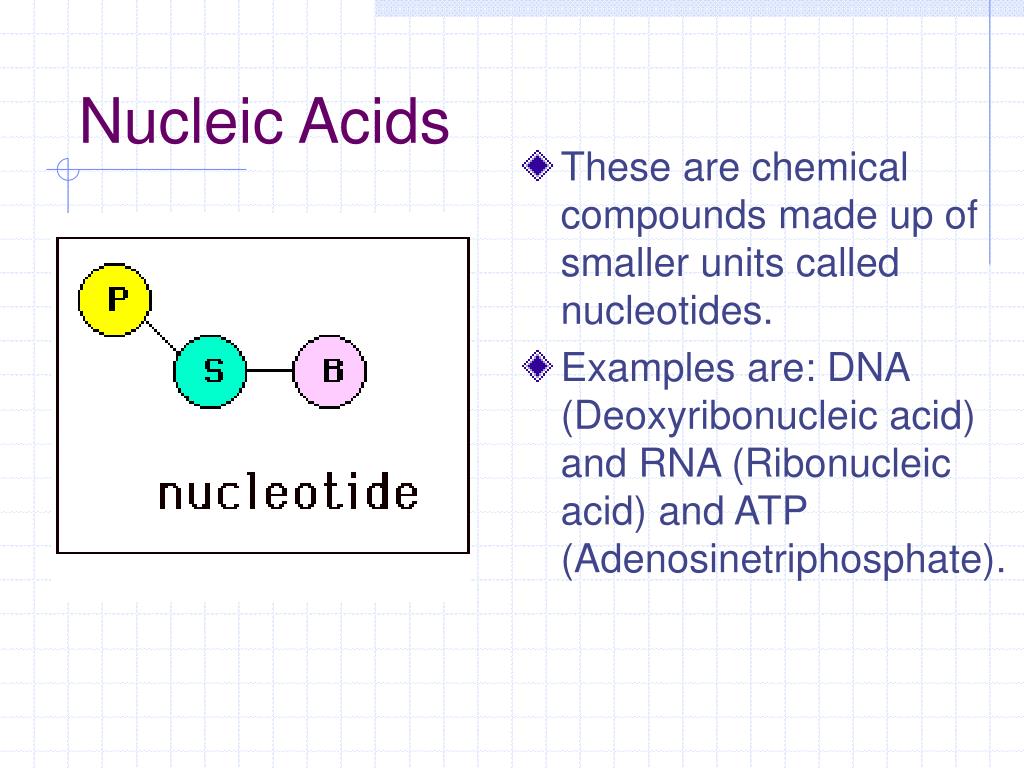 Nucleic Acids

P

S

B

nucleotide

These are chemical compounds made up of smaller units called nucleotides.

Examples are: DNA (Deoxyribonucleic acid) and RNA (Ribonucleic acid) and ATP (Adenosinetriphosphate).